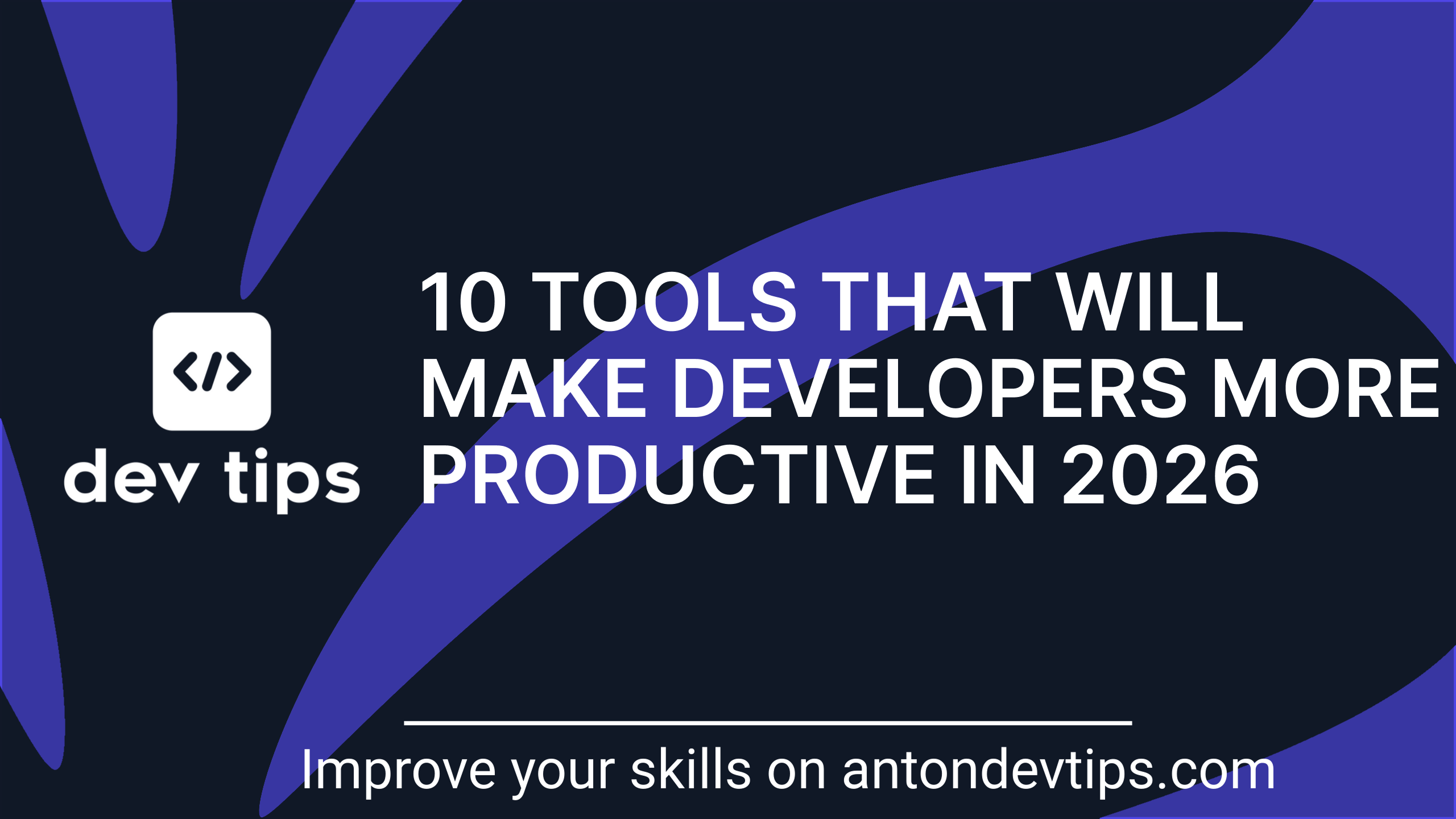 </>

dev tips

10 TOOLS THAT WILL MAKE DEVELOPERS MORE PRODUCTIVE IN 2026

Improve your skills on antondevtips.com